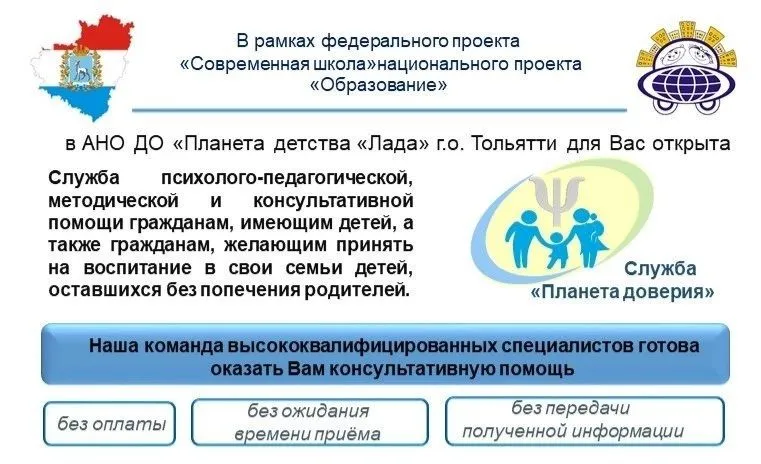 В рамках федерального проекта «Современная школа»национального проекта «Образование»

в АНО ДО «Планета детства «Лада» г.о. Тольятти для Вас открыта

Служба психолого-педагогической, методической и консультативной помощи гражданам, имеющим детей, а также гражданам, желающим принять на воспитание в свои семьи детей, оставшихся без попечения родителей.

Служба «Планета доверия»

Наша команда высококвалифицированных специалистов готова оказать Вам консультативную помощь

без оплаты

без ожидания времени приёма

без передачи полученной информации